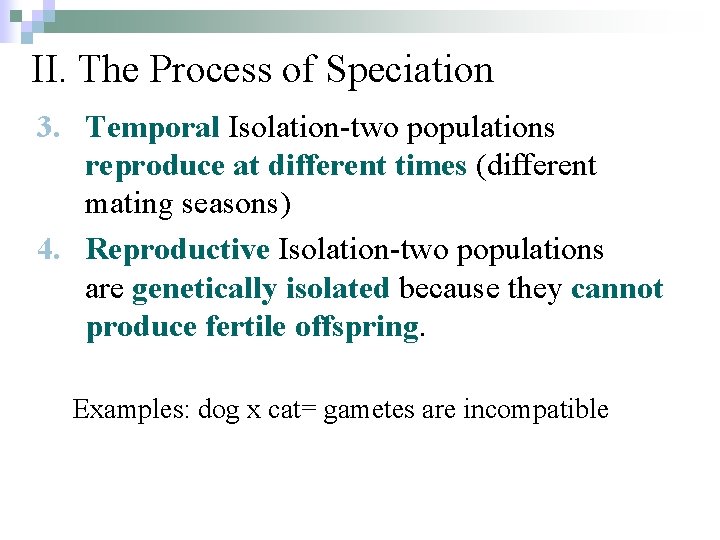 II. The Process of Speciation

3. Temporal Isolation-two populations reproduce at different times (different mating seasons)

4. Reproductive Isolation-two populations are genetically isolated because they cannot produce fertile offspring.

Examples: dog x cat= gametes are incompatible